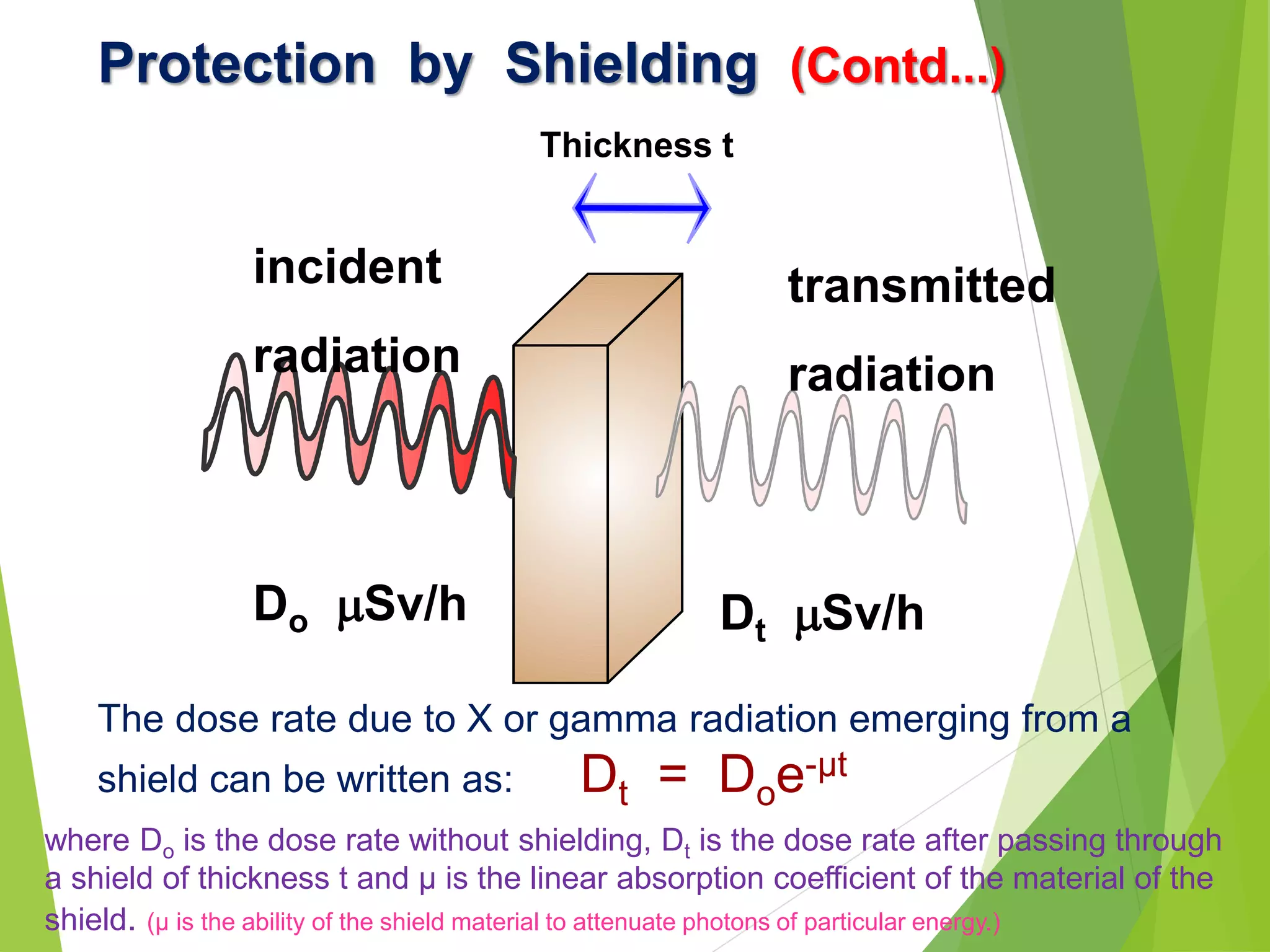 Protection by Shielding (Contd...)

Thickness t

incident radiation

transmitted radiation

$D_o$ μSv/h

$D_t$ μSv/h

The dose rate due to X or gamma radiation emerging from a shield can be written as: $D_t = D_o e^{-\mu t}$

where $D_o$ is the dose rate without shielding, $D_t$ is the dose rate after passing through a shield of thickness t and μ is the linear absorption coefficient of the material of the shield. (μ is the ability of the shield material to attenuate photons of particular energy.)